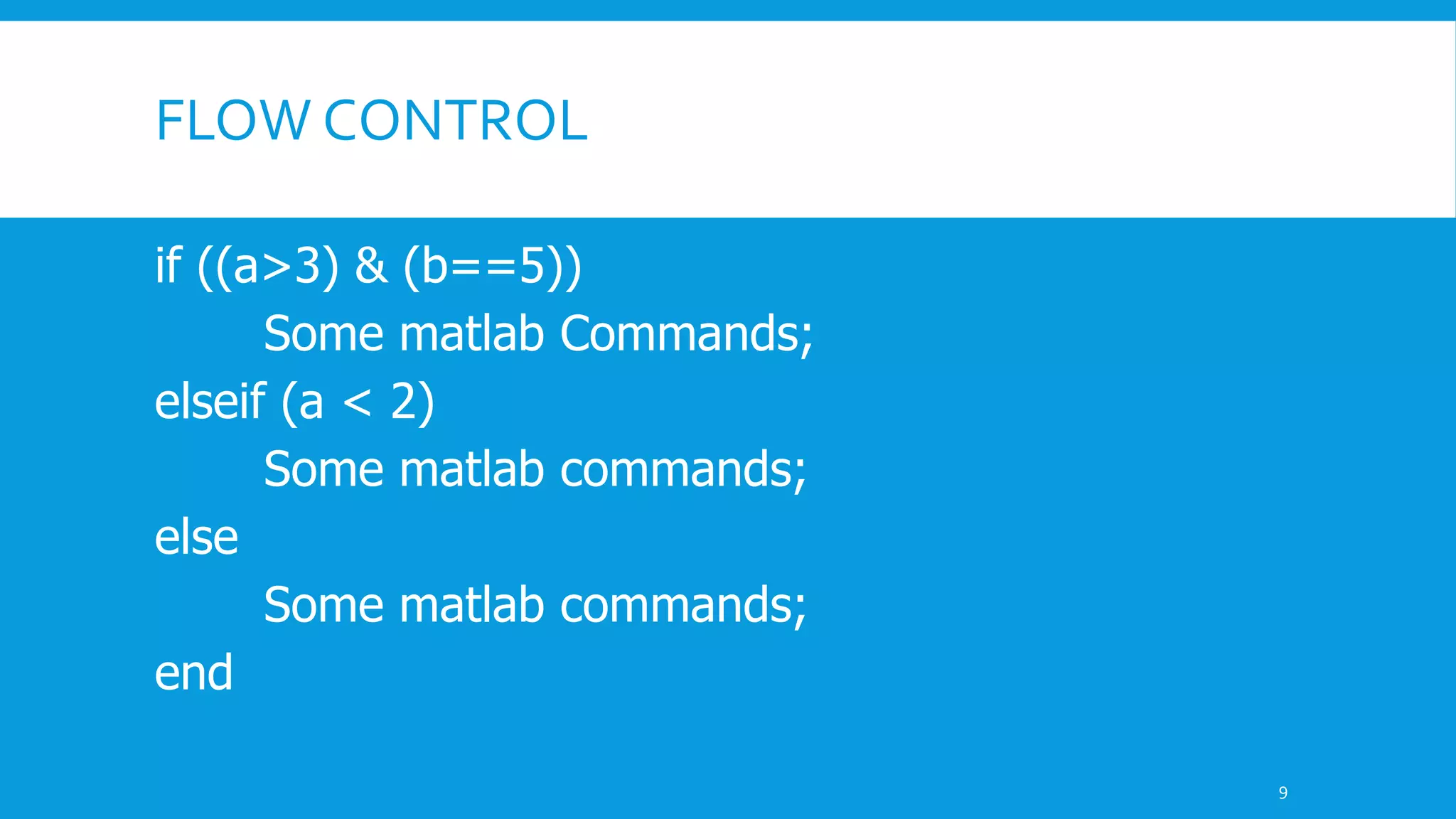 FLOW CONTROL

if ((a>3) & (b==5))
Some matlab Commands;
elseif (a < 2)
Some matlab commands;
else
Some matlab commands;
end

9